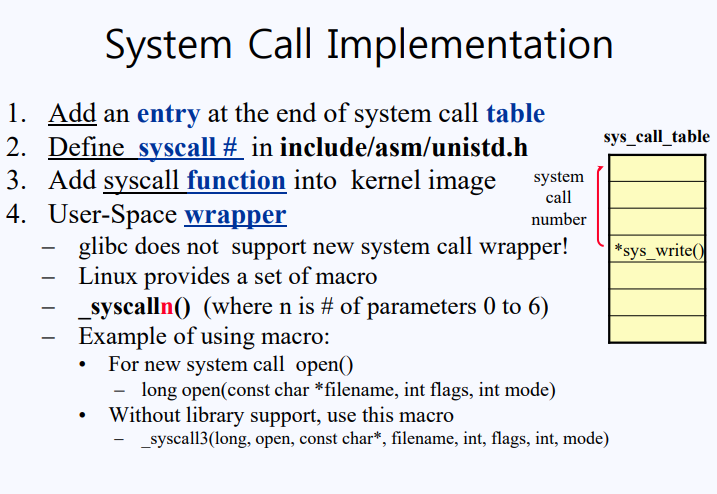 System Call Implementation

1. Add an entry at the end of system call table
2. Define syscall # in include/asm/unistd.h
3. Add syscall function into kernel image
4. User-Space wrapper
– glibc does not support new system call wrapper!
– Linux provides a set of macro
– _syscalln() (where n is # of parameters 0 to 6)
– Example of using macro:
• For new system call open()
– long open(const char *filename, int flags, int mode)
• Without library support, use this macro
– _syscall3(long, open, const char*, filename, int, flags, int, mode)

sys_call_table

system call number

*sys_write()